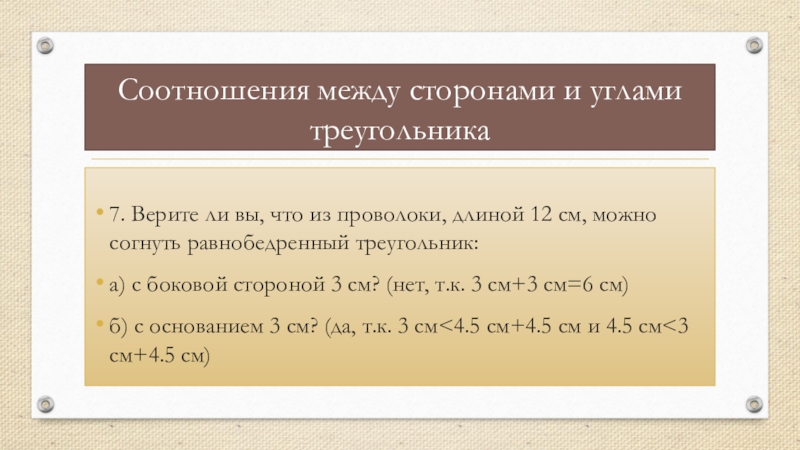 Соотношения между сторонами и углами треугольника

• 7. Верите ли вы, что из проволоки, длиной 12 см, можно согнуть равнобедренный треугольник:

• а) с боковой стороной 3 см? (нет, т.к. 3 см+3 см=6 см)

• б) с основанием 3 см? (да, т.к. 3 см<4.5 см+4.5 см и 4.5 см<3 см+4.5 см)